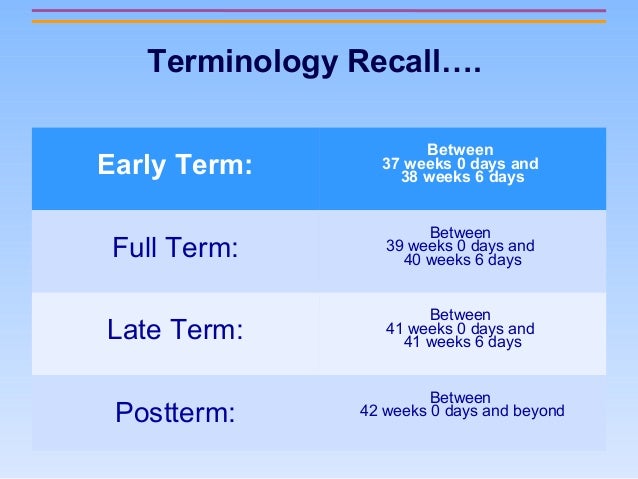 Terminology Recall….

| Early Term: | Between 37 weeks 0 days and 38 weeks 6 days |
|---|---|
| Full Term: | Between 39 weeks 0 days and 40 weeks 6 days |
| Late Term: | Between 41 weeks 0 days and 41 weeks 6 days |
| Postterm: | Between 42 weeks 0 days and beyond |